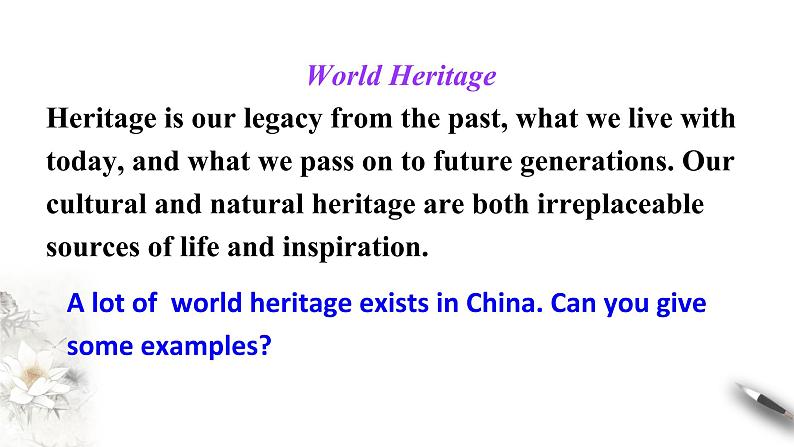 World Heritage

Heritage is our legacy from the past, what we live with today, and what we pass on to future generations. Our cultural and natural heritage are both irreplaceable sources of life and inspiration.

A lot of  world heritage exists in China. Can you give some examples?